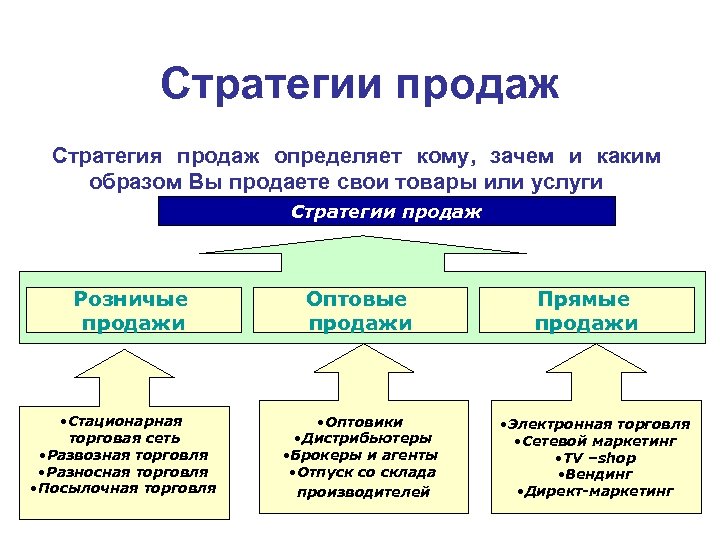 Стратегии продаж

Стратегия продаж определяет кому, зачем и каким образом Вы продаете свои товары или услуги

Стратегии продаж

Розничые продажи

Оптовые продажи

Прямые продажи

•Стационарная торговая сеть
•Развозная торговля
•Разносная торговля
•Посылочная торговля

•Оптовики
•Дистрибьютеры
•Брокеры и агенты
•Отпуск со склада производителей

•Электронная торговля
•Сетевой маркетинг
•TV –shop
•Вендинг
•Директ-маркетинг